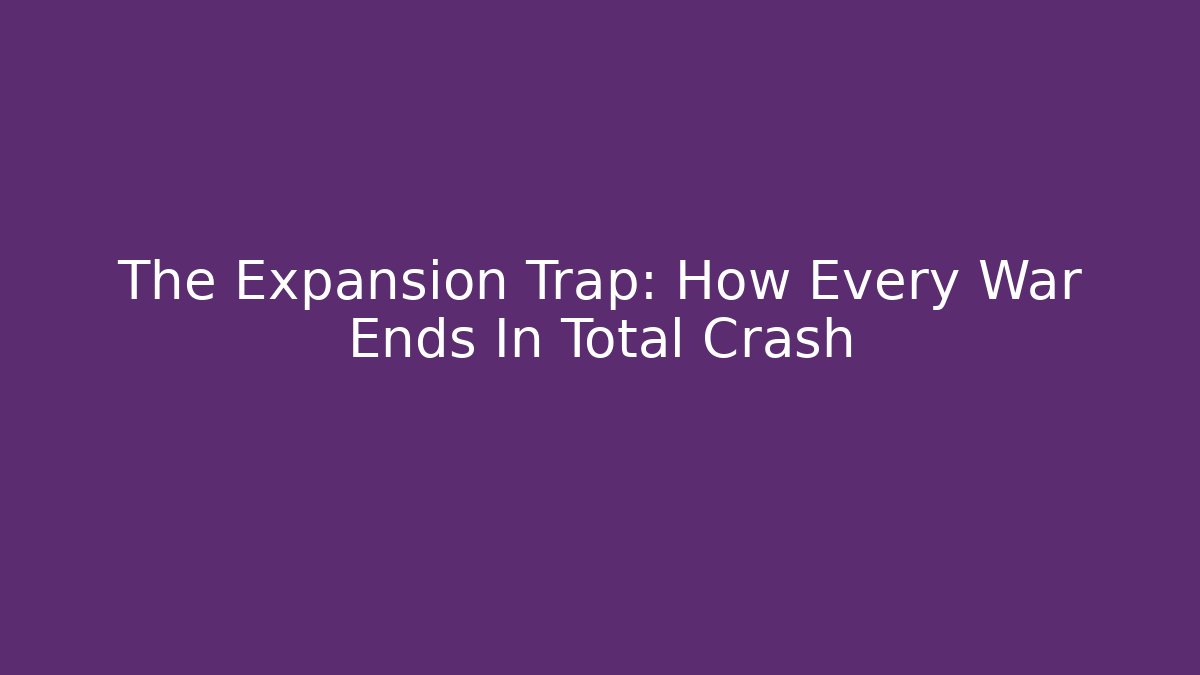 The Expansion Trap: How Every War Ends In Total Crash